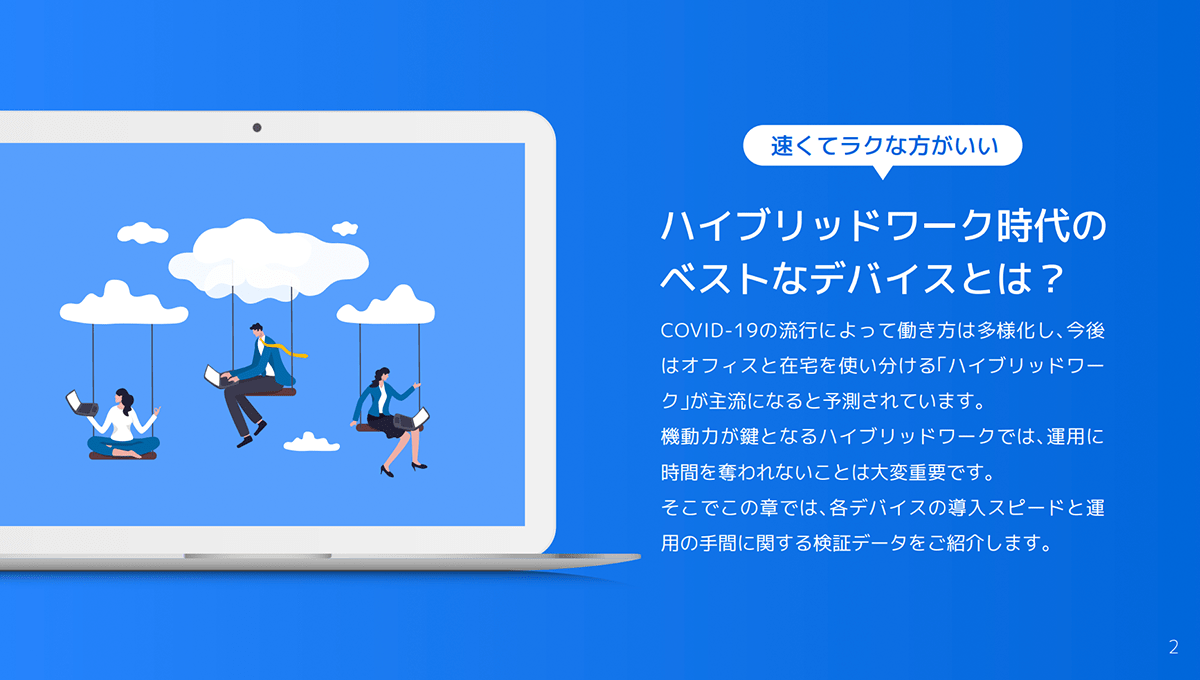 速くてラクな方がいい

ハイブリッドワーク時代のベストなデバイスとは？

COVID-19の流行によって働き方は多様化し、今後はオフィスと在宅を使い分ける「ハイブリッドワーク」が主流になると予測されています。
機動力が鍵となるハイブリッドワークでは、運用に時間を奪われないことは大変重要です。
そこでこの章では、各デバイスの導入スピードと運用の手間に関する検証データをご紹介します。

2